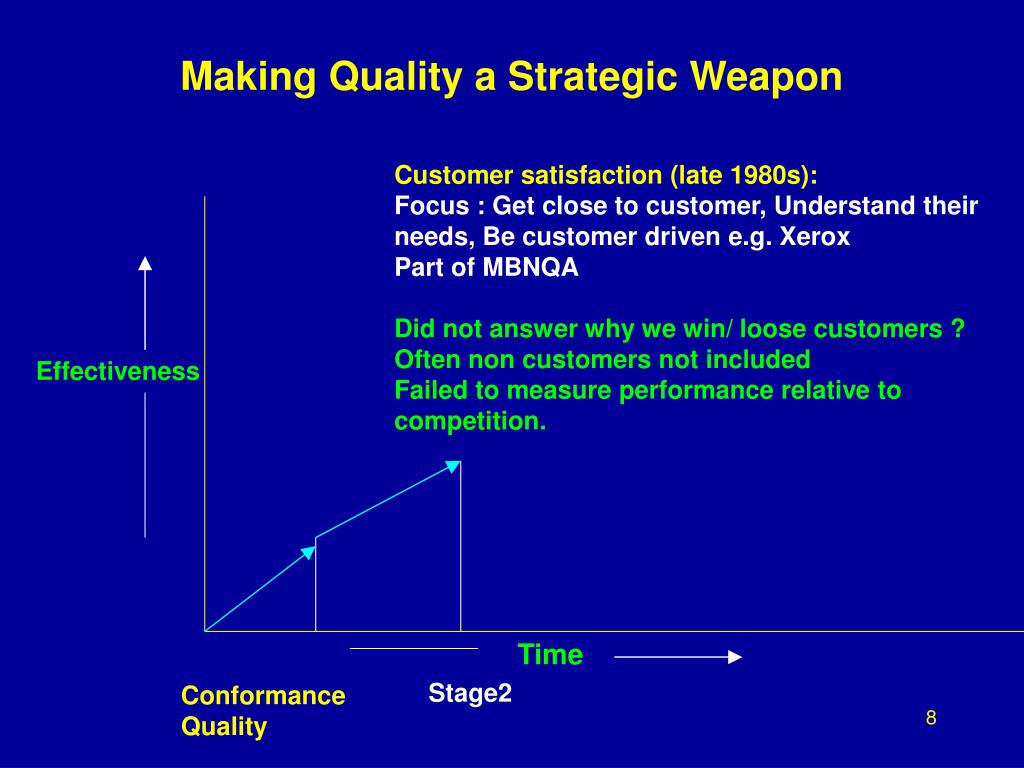 Making Quality a Strategic Weapon

Customer satisfaction (late 1980s):
Focus : Get close to customer, Understand their needs, Be customer driven e.g. Xerox
Part of MBNQA

Did not answer why we win/ loose customers ?
Often non customers not included
Failed to measure performance relative to competition.

Effectiveness

Time

Conformance Quality

Stage2

8